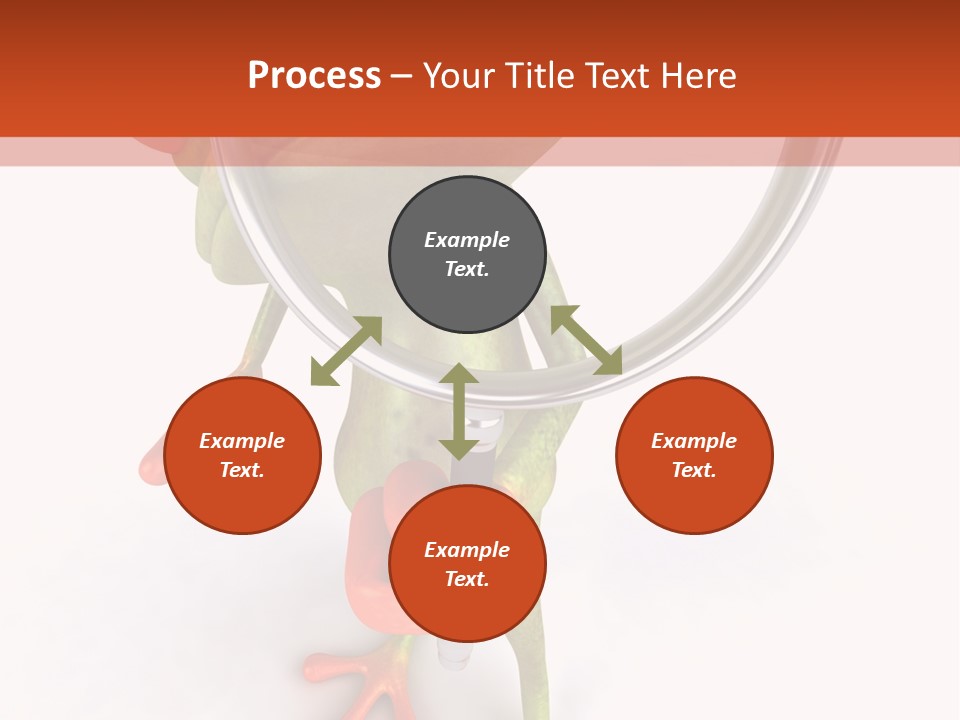 Process – Your Title Text Here

Example Text.

Example Text.

Example Text.

Example Text.